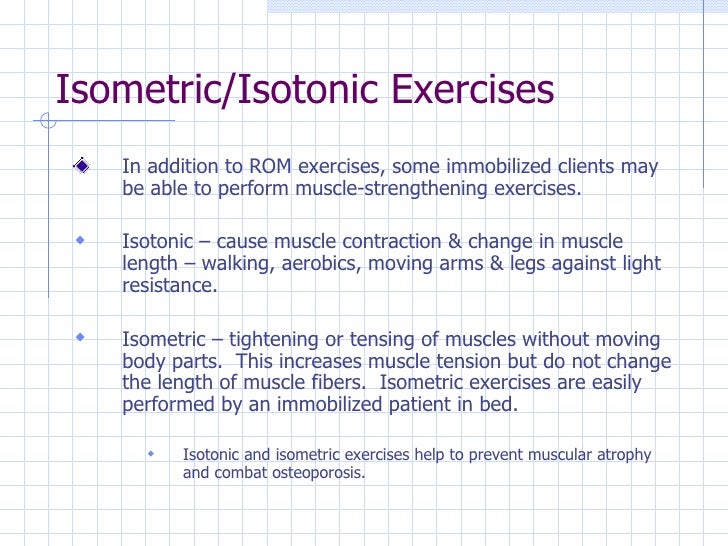 Isometric/Isotonic Exercises

In addition to ROM exercises, some immobilized clients may be able to perform muscle-strengthening exercises.

Isotonic – cause muscle contraction & change in muscle length – walking, aerobics, moving arms & legs against light resistance.

Isometric – tightening or tensing of muscles without moving body parts. This increases muscle tension but do not change the length of muscle fibers. Isometric exercises are easily performed by an immobilized patient in bed.

Isotonic and isometric exercises help to prevent muscular atrophy and combat osteoporosis.